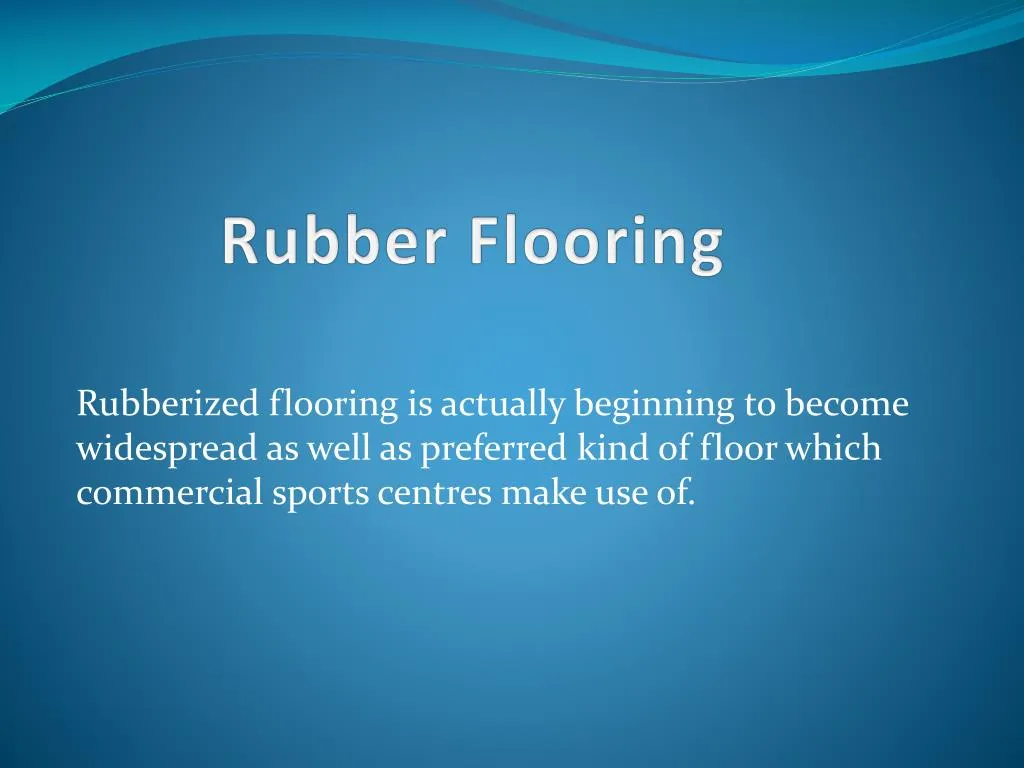 Rubber Flooring

Rubberized flooring is actually beginning to become widespread as well as preferred kind of floor which commercial sports centres make use of.